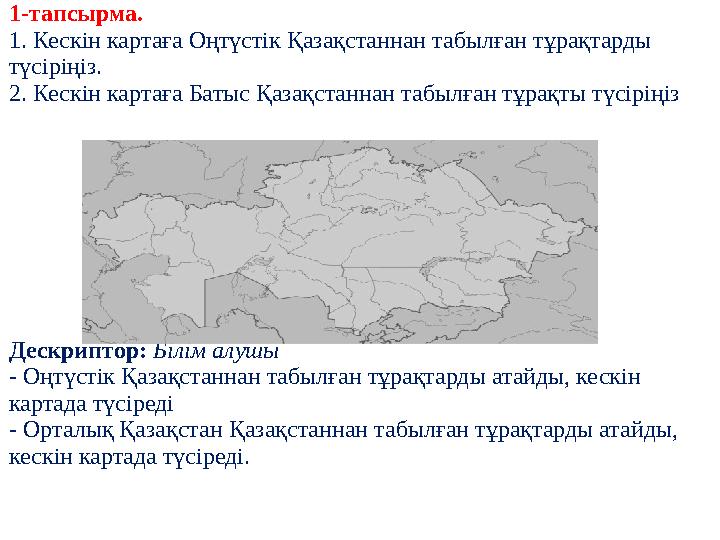 1-тапсырма.
1. Кескін картаға Оңтүстік Қазақстаннан табылған тұрақтарды түсіріңіз.
2. Кескін картаға Батыс Қазақстаннан табылған тұрақты түсіріңіз

Дескриптор: Білім алушы
- Оңтүстік Қазақстаннан табылған тұрақтарды атайды, кескін картада түсіреді
- Орталық Қазақстан Қазақстаннан табылған тұрақтарды атайды, кескін картада түсіреді.